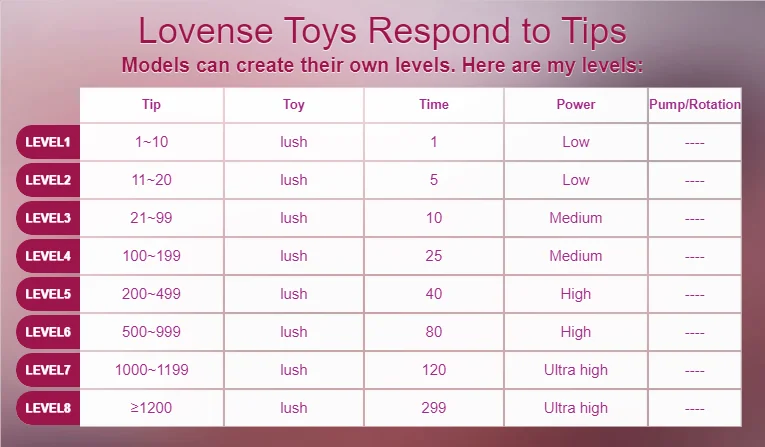 Lovense Toys Respond to Tips
Models can create their own levels. Here are my levels:

| | Tip | Toy | Time | Power | Pump/Rotation |
|---|---|---|---|---|---|
| LEVEL1 | 1~10 | lush | 1 | Low | ---- |
| LEVEL2 | 11~20 | lush | 5 | Low | ---- |
| LEVEL3 | 21~99 | lush | 10 | Medium | ---- |
| LEVEL4 | 100~199 | lush | 25 | Medium | ---- |
| LEVEL5 | 200~499 | lush | 40 | High | ---- |
| LEVEL6 | 500~999 | lush | 80 | High | ---- |
| LEVEL7 | 1000~1199 | lush | 120 | Ultra high | ---- |
| LEVEL8 | ≥1200 | lush | 299 | Ultra high | ---- |